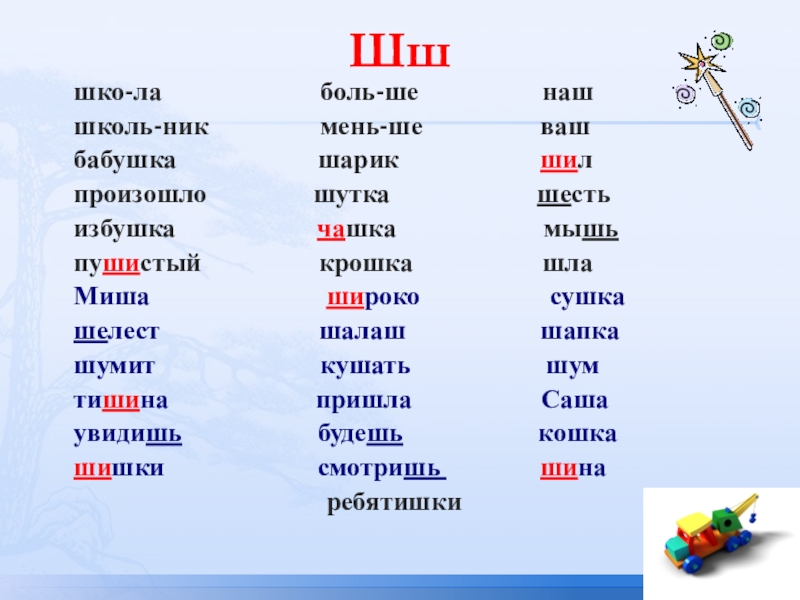 Шш

шко-ла
школь-ник
бабушка
произошло
избушка
пушистый
Миша
шелест
шумит
тишина
увидишь
шишки

боль-ше
мень-ше
шарик
шутка
чашка
крошка
широко
шалаш
кушать
пришла
будешь
смотришь
ребятишки

наш
ваш
шил
шесть
мышь
шла
сушка
шапка
шум
Саша
кошка
шина